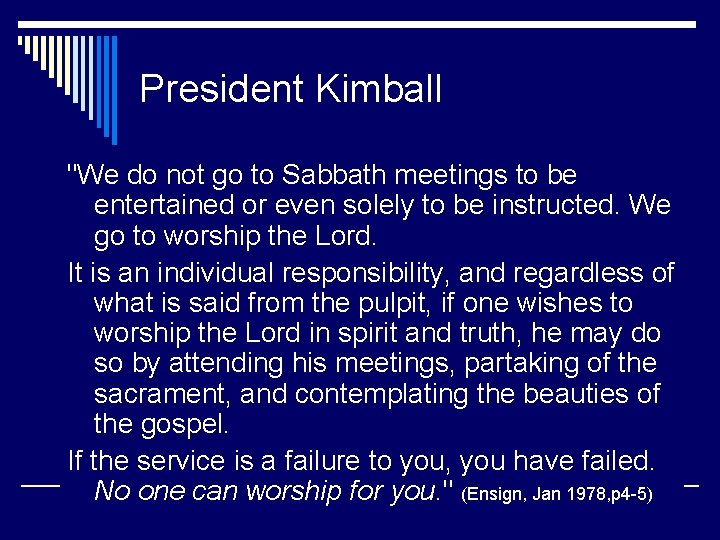 President Kimball

"We do not go to Sabbath meetings to be entertained or even solely to be instructed. We go to worship the Lord.

It is an individual responsibility, and regardless of what is said from the pulpit, if one wishes to worship the Lord in spirit and truth, he may do so by attending his meetings, partaking of the sacrament, and contemplating the beauties of the gospel.

If the service is a failure to you, you have failed. No one can worship for you." (Ensign, Jan 1978,p4-5)